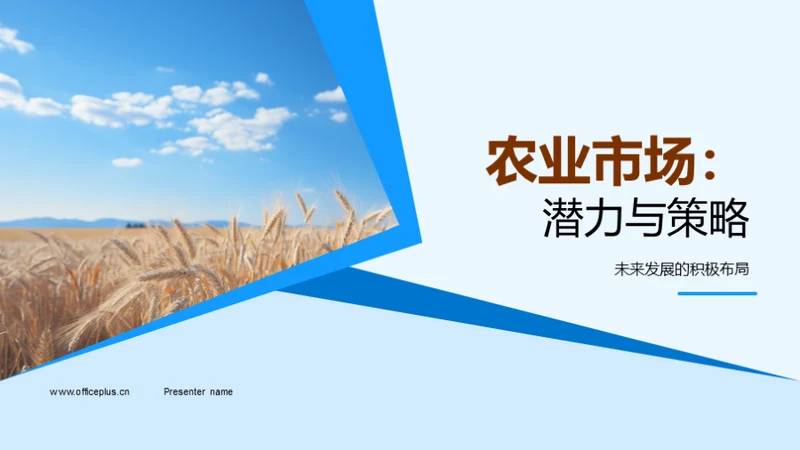 农业市场：
潜力与策略

未来发展的积极布局

www.officeplus.cn

Presenter name